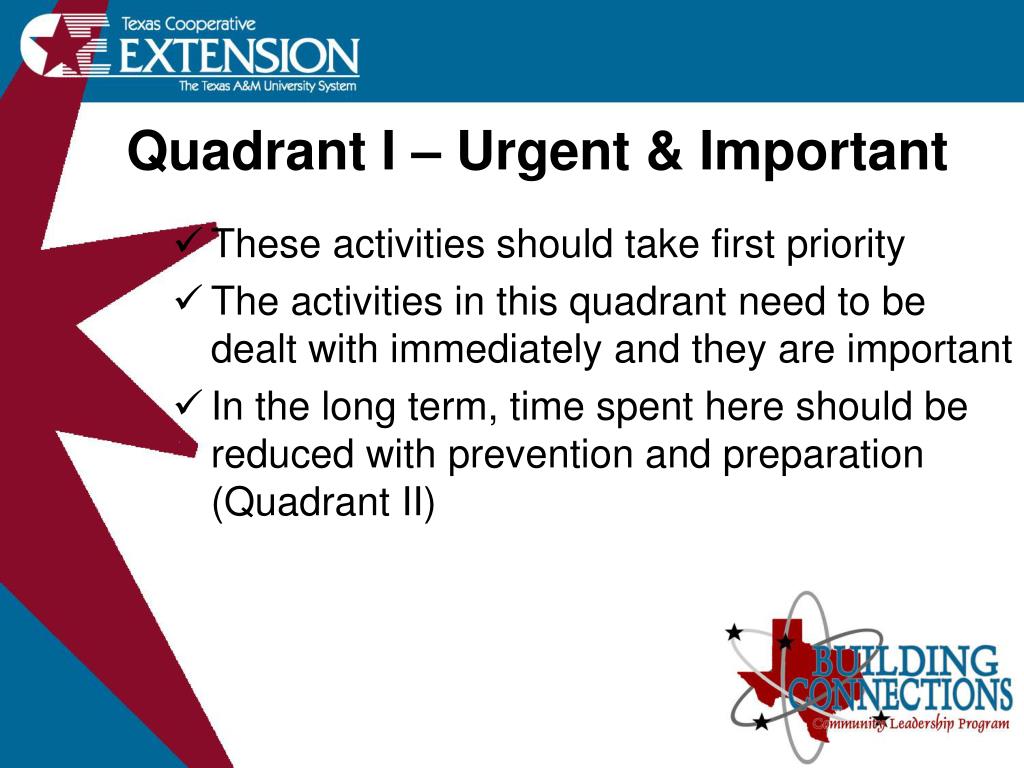 Texas Cooperative
EXTENSION
The Texas A&M University System

Quadrant I – Urgent & Important

✓ These activities should take first priority

✓ The activities in this quadrant need to be dealt with immediately and they are important

✓ In the long term, time spent here should be reduced with prevention and preparation (Quadrant II)

BUILDING CONNECTIONS
Community Leadership Program